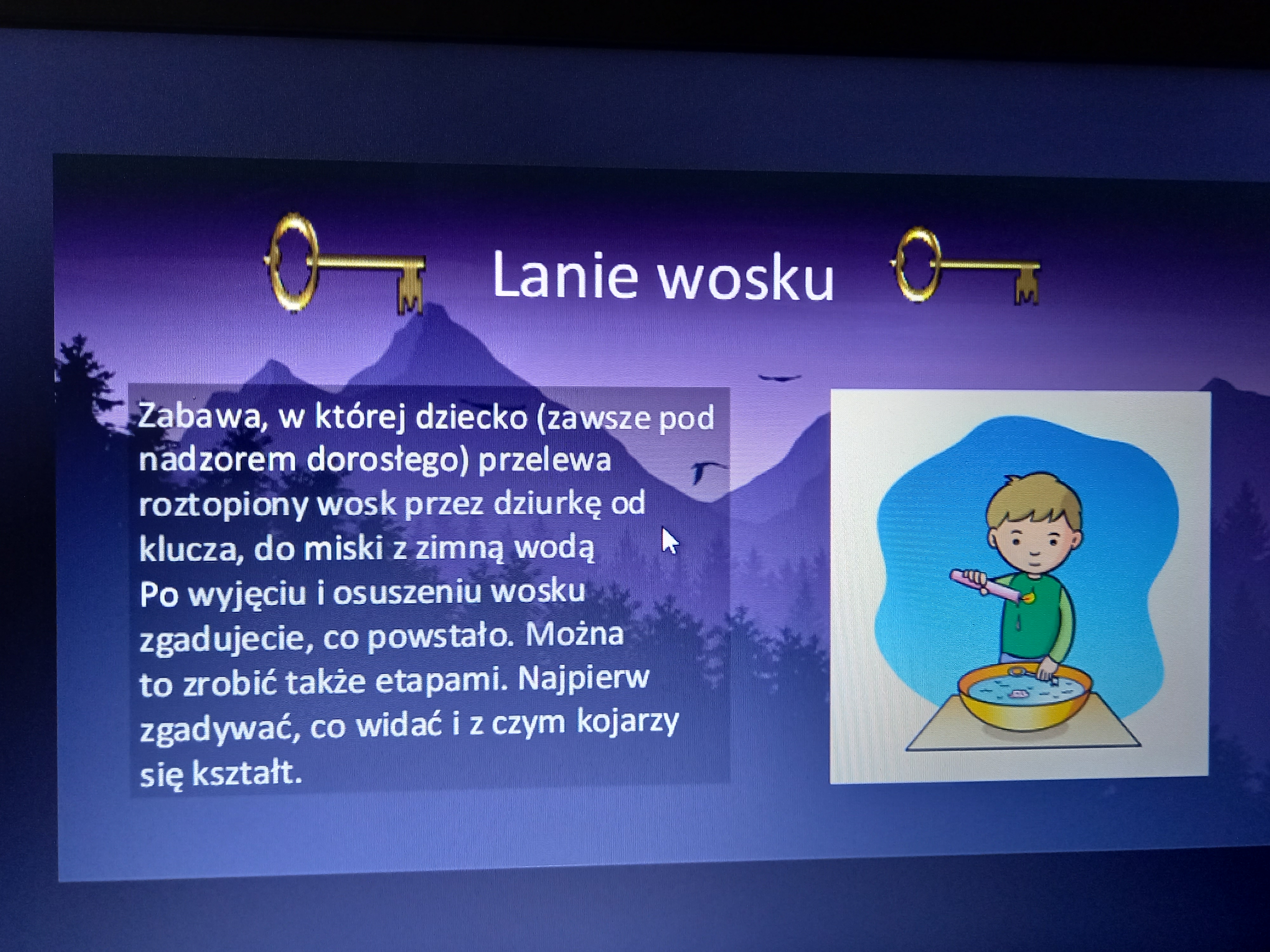 Lanie wosku

Zabawa, w której dziecko (zawsze pod nadzorem dorosłego) przelewa roztopiony wosk przez dziurkę od klucza, do miski z zimną wodą
Po wyjęciu i osuszeniu wosku zgadujecie, co powstało. Można to zrobić także etapami. Najpierw zgadywać, co widać i z czym kojarzy się kształt.